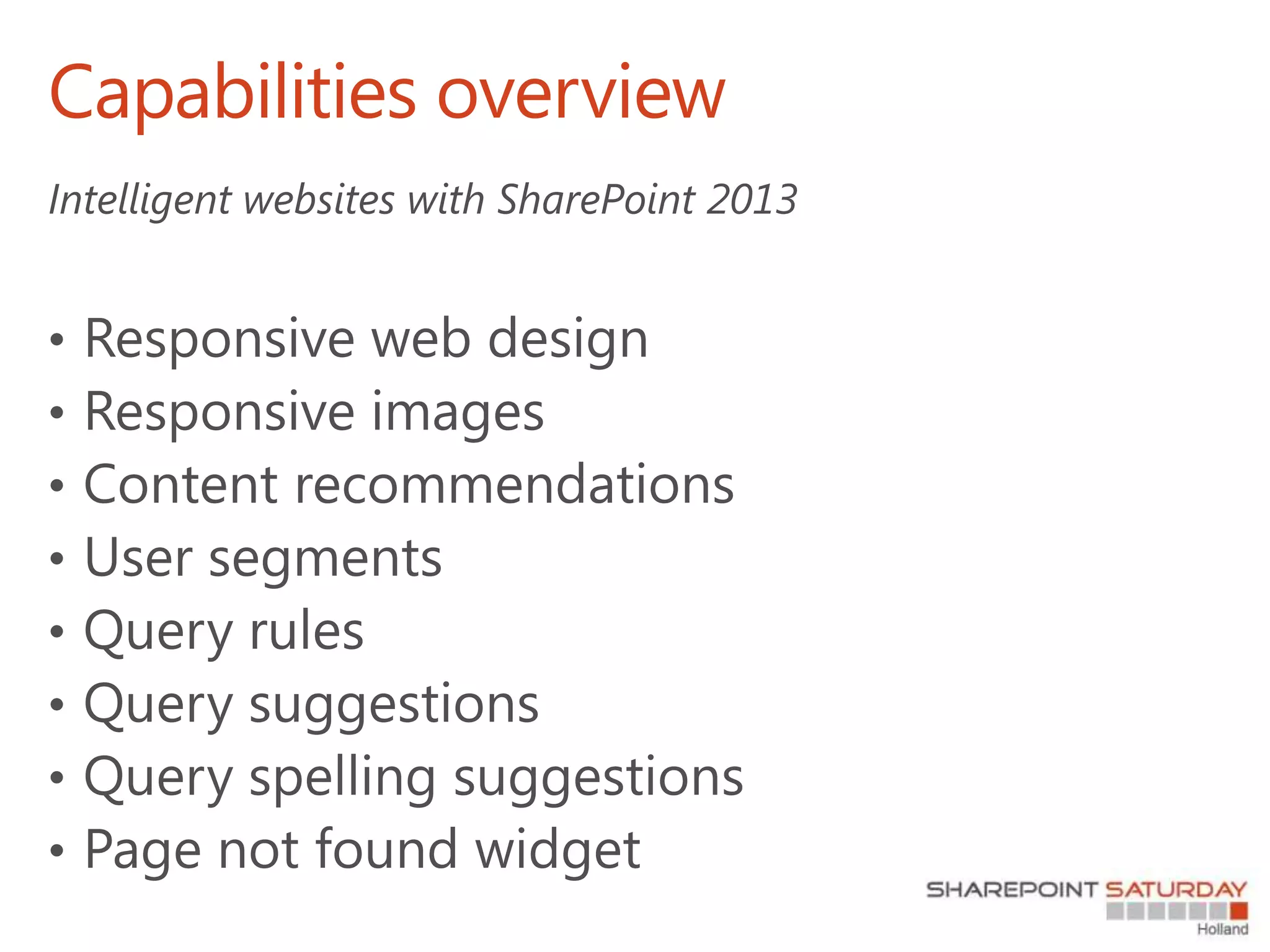 Capabilities overview

Intelligent websites with SharePoint 2013

• Responsive web design
• Responsive images
• Content recommendations
• User segments
• Query rules
• Query suggestions
• Query spelling suggestions
• Page not found widget

SHAREPOINT SATURDAY
Holland